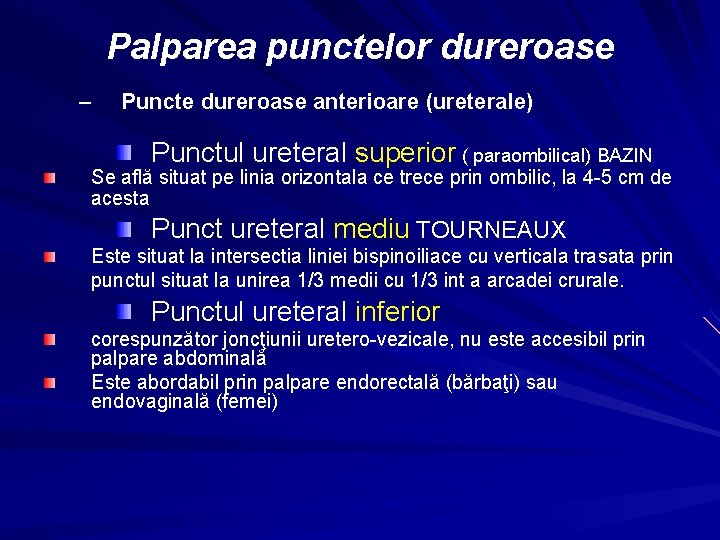 Palparea punctelor dureroase

– Puncte dureroase anterioare (ureterale)

Punctul ureteral superior ( paraombilical) BAZIN

Se află situat pe linia orizontala ce trece prin ombilic, la 4-5 cm de acesta

Punct ureteral mediu TOURNEAUX

Este situat la intersectia liniei bispinoiliace cu verticala trasata prin punctul situat la unirea 1/3 medii cu 1/3 int a arcadei crurale.

Punctul ureteral inferior

corespunzător joncţiunii uretero-vezicale, nu este accesibil prin palpare abdominală

Este abordabil prin palpare endorectală (bărbaţi) sau endovaginală (femei)